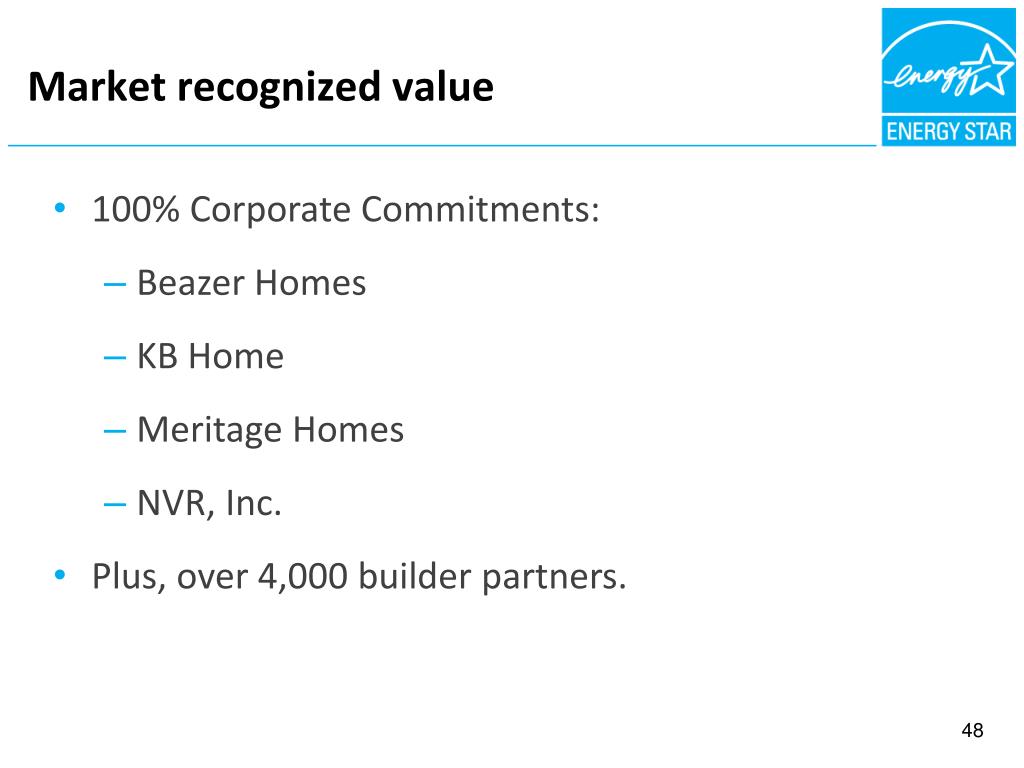 Market recognized value

energy
ENERGY STAR

• 100% Corporate Commitments:
– Beazer Homes
– KB Home
– Meritage Homes
– NVR, Inc.
• Plus, over 4,000 builder partners.

48